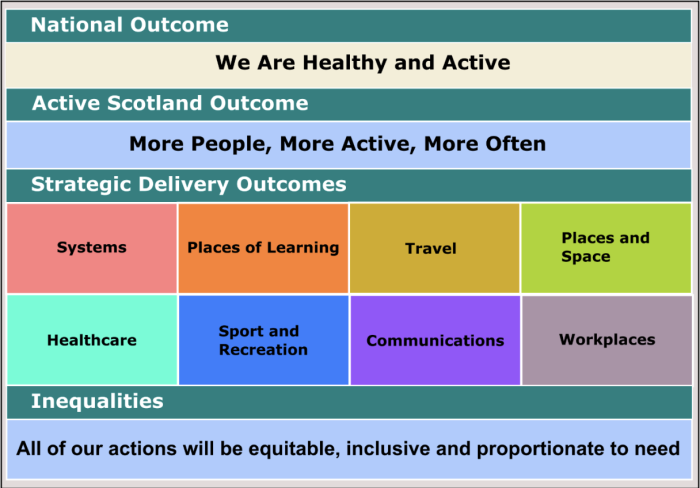 National Outcome

We Are Healthy and Active

Active Scotland Outcome

More People, More Active, More Often

Strategic Delivery Outcomes

| Systems | Places of Learning | Travel | Places and Space |
|---|---|---|---|
| Healthcare | Sport and Recreation | Communications | Workplaces |

Inequalities

All of our actions will be equitable, inclusive and proportionate to need